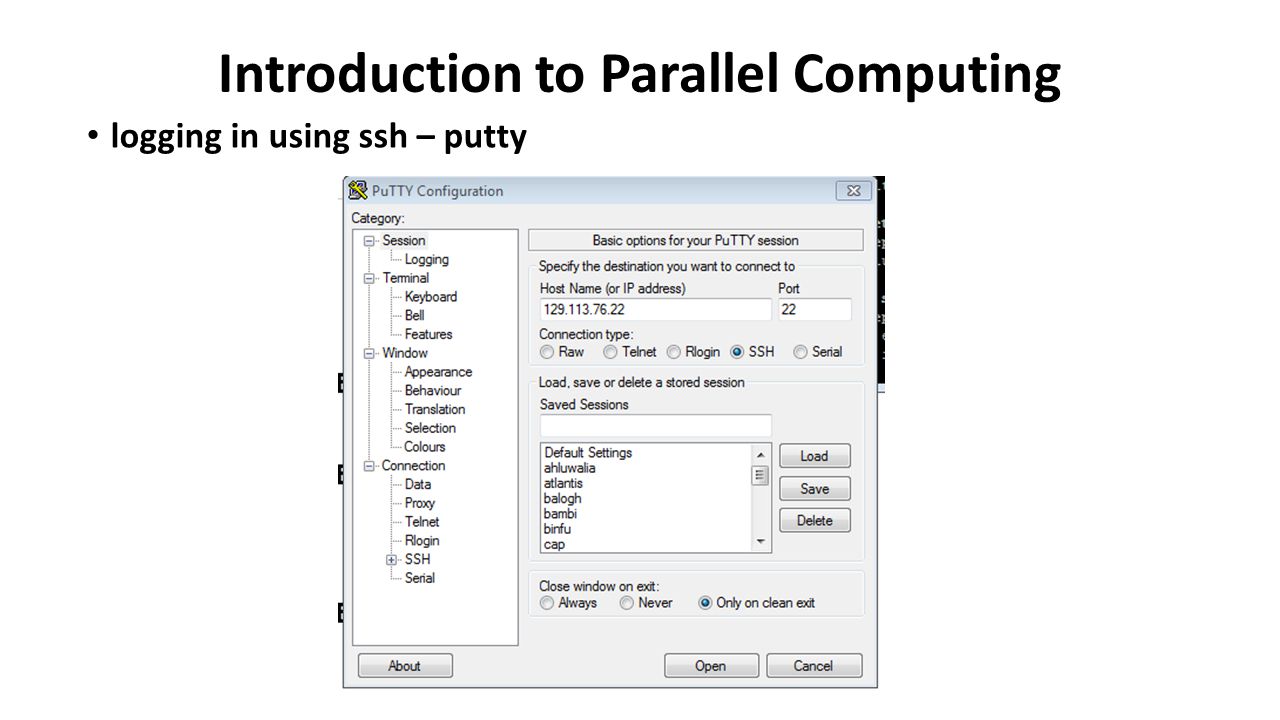 Introduction to Parallel Computing

• logging in using ssh – putty

PuTTY Configuration

Category:

Session
Logging
Terminal
Keyboard
Bell
Features
Window
Appearance
Behaviour
Translation
Selection
Colours
Connection
Data
Proxy
Telnet
Rlogin
SSH
Serial

Basic options for your PuTTY session

Specify the destination you want to connect to

Host Name (or IP address)

129.113.76.22

Port

22

Connection type:

Raw Telnet Rlogin SSH Serial

Load, save or delete a stored session

Saved Sessions

Default Settings
ahluwalia
atlantis
balogh
bambi
binfu
cap

Load

Save

Delete

Close window on exit:

Always Never Only on clean exit

About

Open

Cancel